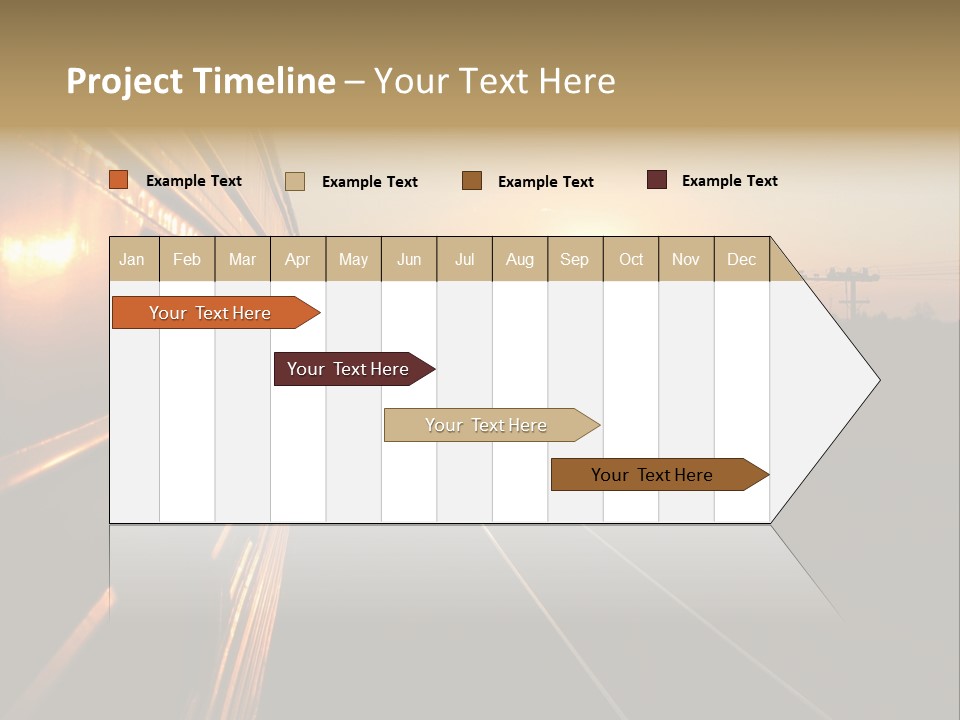 Project Timeline – Your Text Here

Example Text Example Text Example Text Example Text

| Jan | Feb | Mar | Apr | May | Jun | Jul | Aug | Sep | Oct | Nov | Dec |
|---|---|---|---|---|---|---|---|---|---|---|---|

Your Text Here

Your Text Here

Your Text Here

Your Text Here